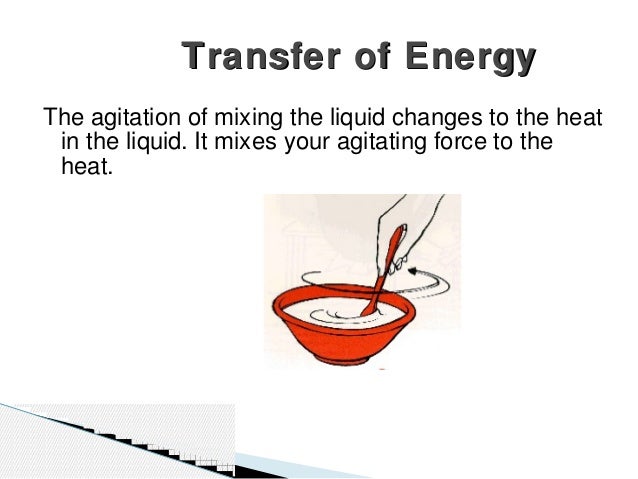 Transfer of Energy

The agitation of mixing the liquid changes to the heat in the liquid. It mixes your agitating force to the heat.